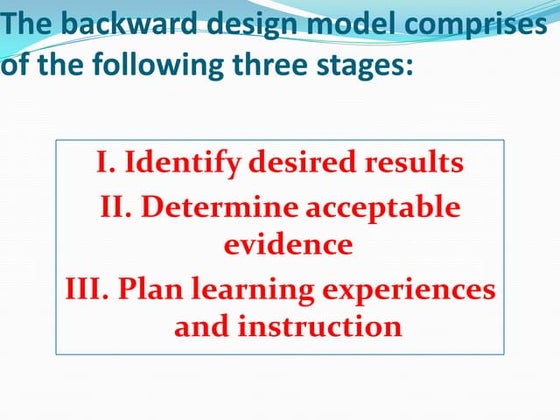 The backward design model comprises of the following three stages:

I. Identify desired results
II. Determine acceptable evidence
III. Plan learning experiences and instruction